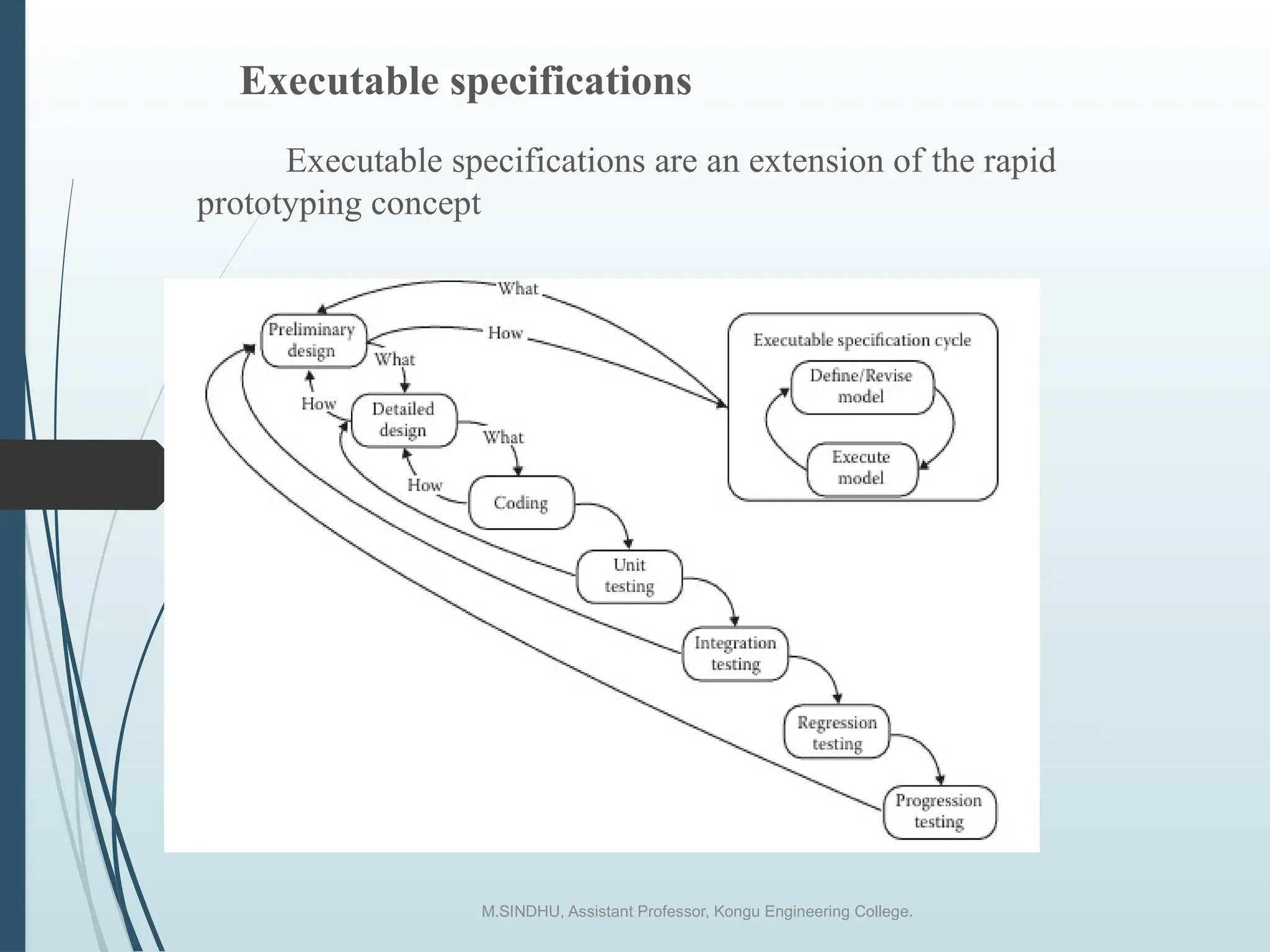 Executable specifications

Executable specifications are an extension of the rapid prototyping concept

What

Preliminary design

How

What

How

Detailed design

What

How

Coding

Unit testing

Integration testing

Regression testing

Progression testing

Executable specification cycle

Define/Revise model

Execute model

M.SINDHU, Assistant Professor, Kongu Engineering College.